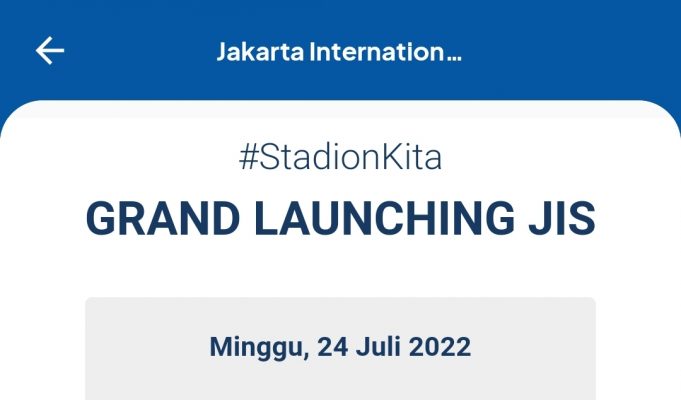 Jakarta Internation...

#StadionKita

GRAND LAUNCHING JIS

Minggu, 24 Juli 2022